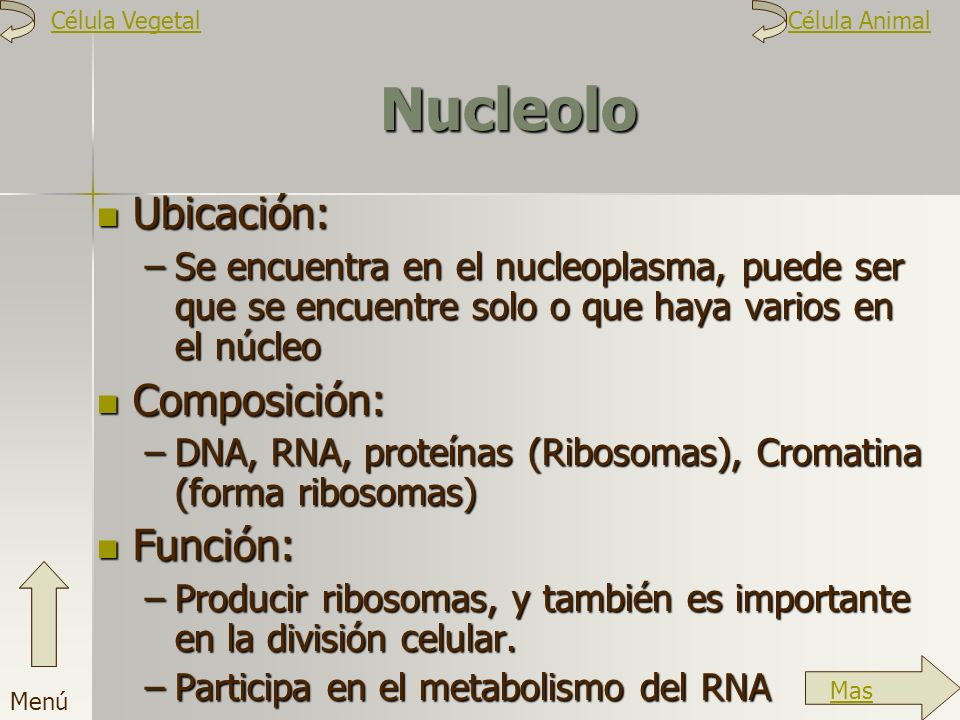 Célula Vegetal

Célula Animal

Nucleolo

Ubicación:

– Se encuentra en el nucleoplasma, puede ser que se encuentre solo o que haya varios en el núcleo

Composición:

– DNA, RNA, proteínas (Ribosomas), Cromatina (forma ribosomas)

Función:

– Producir ribosomas, y también es importante en la división celular.

– Participa en el metabolismo del RNA

Menú

Mas